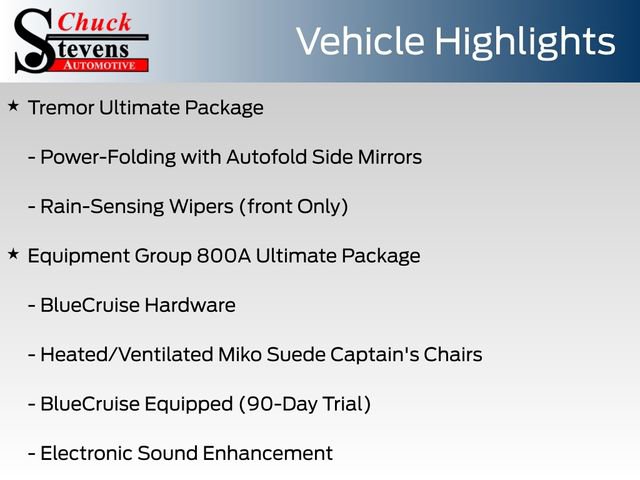 Chuck Stevens AUTOMOTIVE

Vehicle Highlights

★ Tremor Ultimate Package

- Power-Folding with Autofold Side Mirrors

- Rain-Sensing Wipers (front Only)

★ Equipment Group 800A Ultimate Package

- BlueCruise Hardware

- Heated/Ventilated Miko Suede Captain's Chairs

- BlueCruise Equipped (90-Day Trial)

- Electronic Sound Enhancement